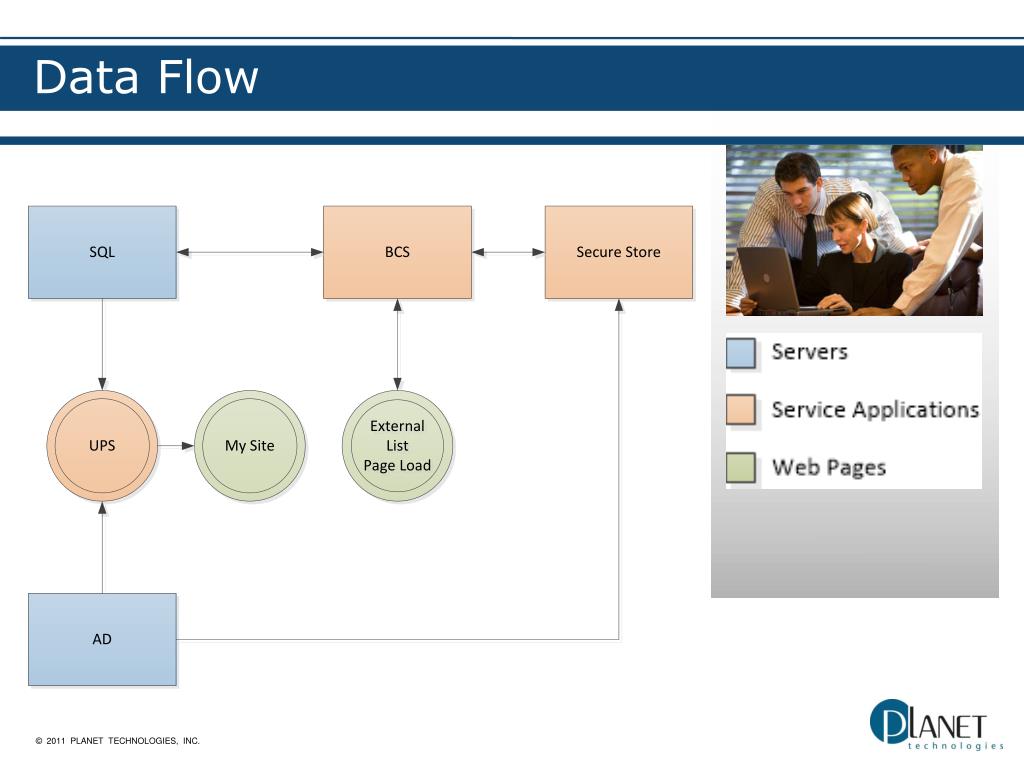 Data Flow

SQL

BCS

Secure Store

UPS

My Site

External List Page Load

AD

Servers

Service Applications

Web Pages

© 2011 PLANET TECHNOLOGIES, INC.

PLANET technologies